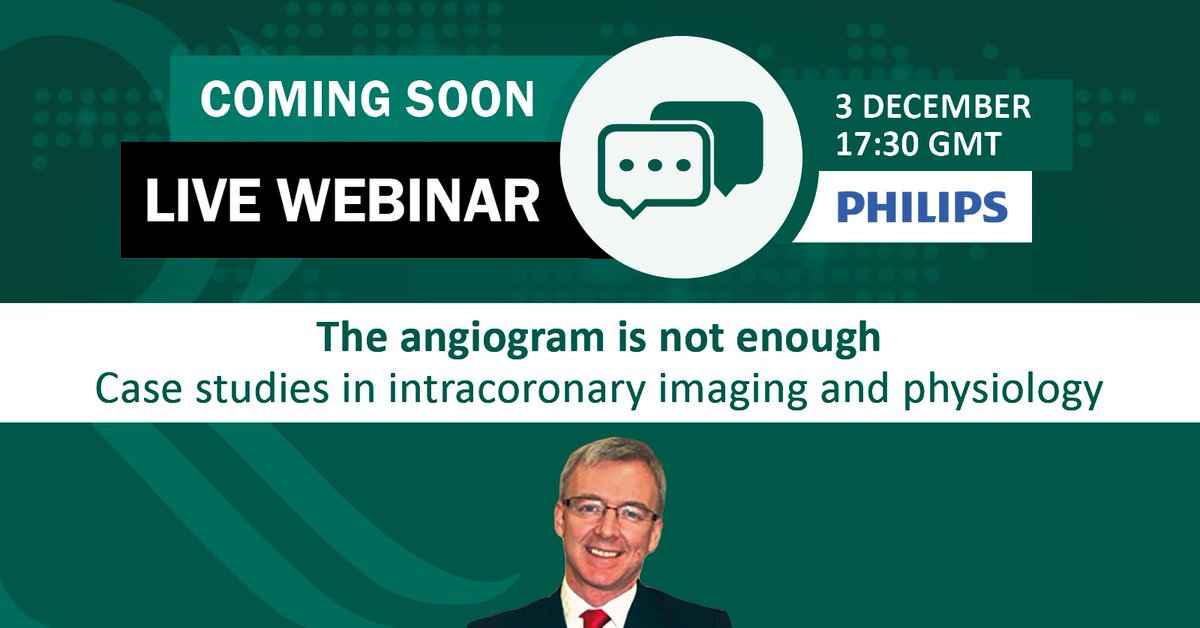 COMING SOON
LIVE WEBINAR

3 DECEMBER
17:30 GMT

PHILIPS

The angiogram is not enough
Case studies in intracoronary imaging and physiology